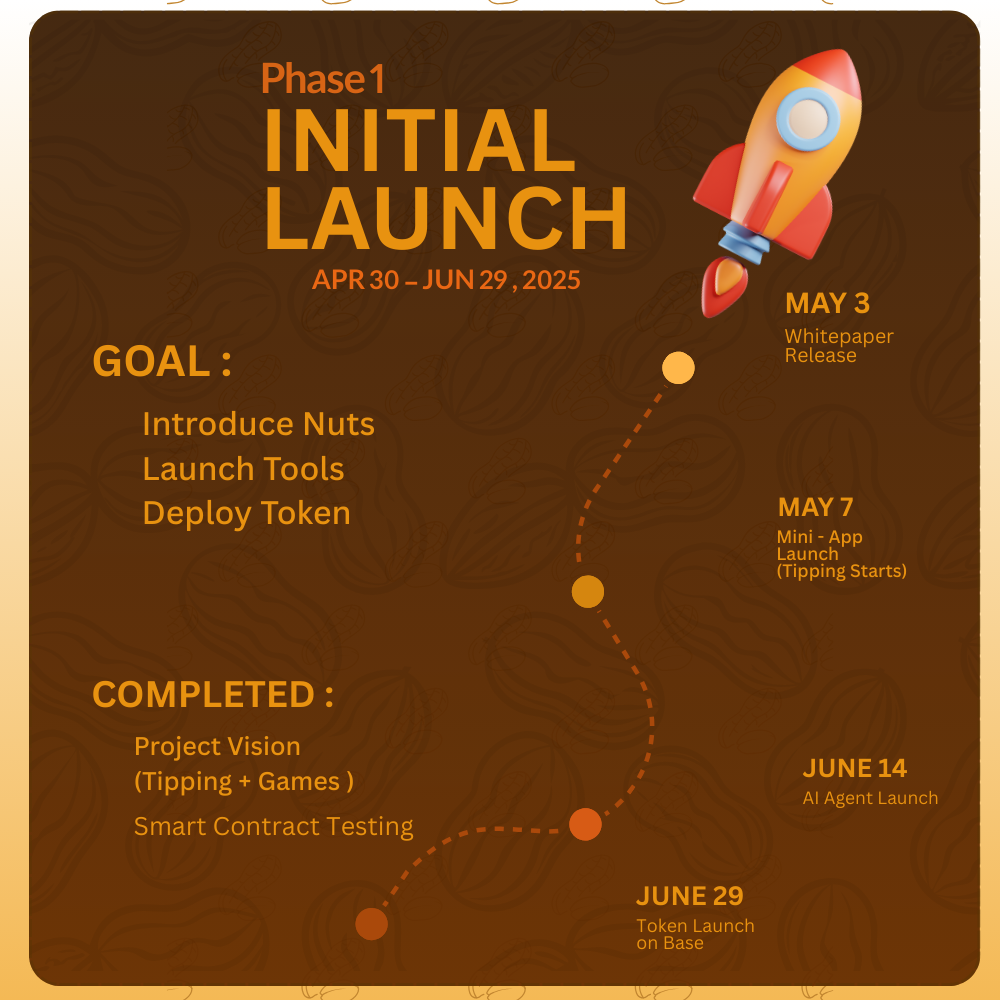 Phase 1
INITIAL LAUNCH
APR 30 – JUN 29 , 2025

GOAL :

Introduce Nuts
Launch Tools
Deploy Token

COMPLETED :

Project Vision
(Tipping + Games )

Smart Contract Testing

MAY 3
Whitepaper Release

MAY 7
Mini - App Launch (Tipping Starts)

JUNE 14
AI Agent Launch

JUNE 29
Token Launch on Base